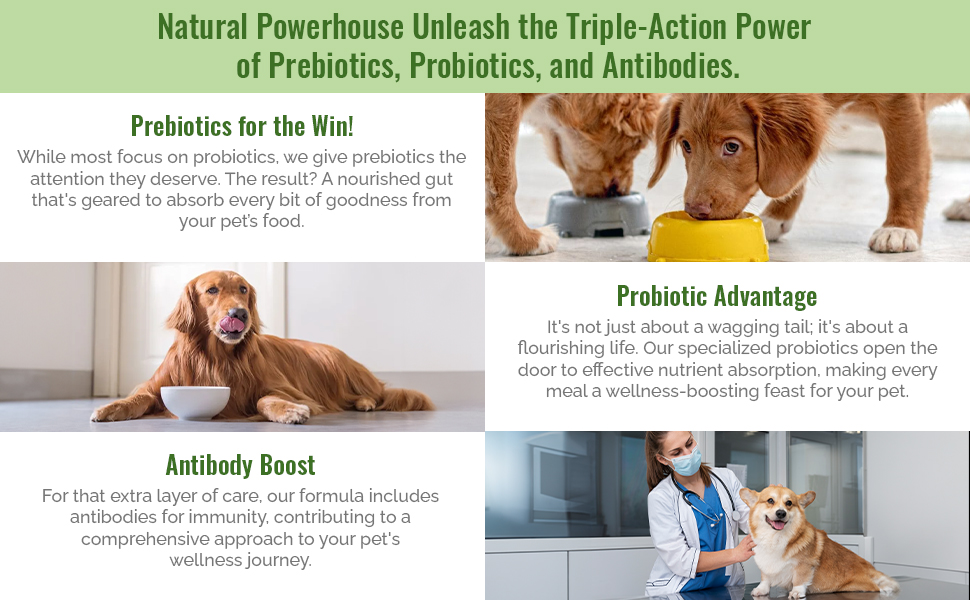 Natural Powerhouse Unleash the Triple-Action Power of Prebiotics, Probiotics, and Antibodies.

Prebiotics for the Win!

While most focus on probiotics, we give prebiotics the attention they deserve. The result? A nourished gut that's geared to absorb every bit of goodness from your pet's food.

Probiotic Advantage

It's not just about a wagging tail; it's about a flourishing life. Our specialized probiotics open the door to effective nutrient absorption, making every meal a wellness-boosting feast for your pet.

Antibody Boost

For that extra layer of care, our formula includes antibodies for immunity, contributing to a comprehensive approach to your pet's wellness journey.